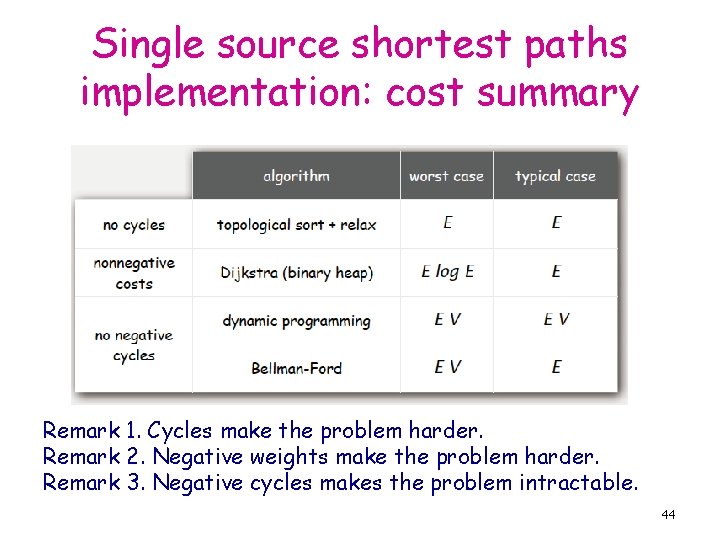 Single source shortest paths implementation: cost summary

| | algorithm | worst case | typical case |
|---|---|---|---|
| no cycles | topological sort + relax | $E$ | $E$ |
| nonnegative costs | Dijkstra (binary heap) | $E \log E$ | $E$ |
| no negative cycles | dynamic programming | $E V$ | $E V$ |
| | Bellman-Ford | $E V$ | $E$ |

Remark 1. Cycles make the problem harder.
Remark 2. Negative weights make the problem harder.
Remark 3. Negative cycles makes the problem intractable.

44